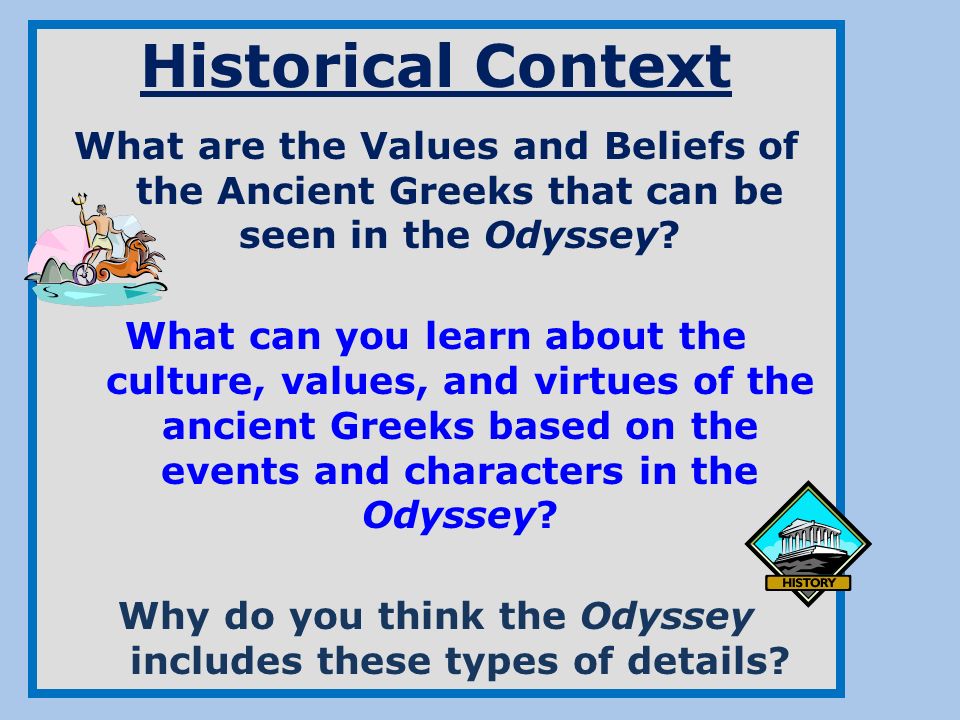 Historical Context

What are the Values and Beliefs of the Ancient Greeks that can be seen in the Odyssey?

What can you learn about the culture, values, and virtues of the ancient Greeks based on the events and characters in the Odyssey?

HISTORY

Why do you think the Odyssey includes these types of details?